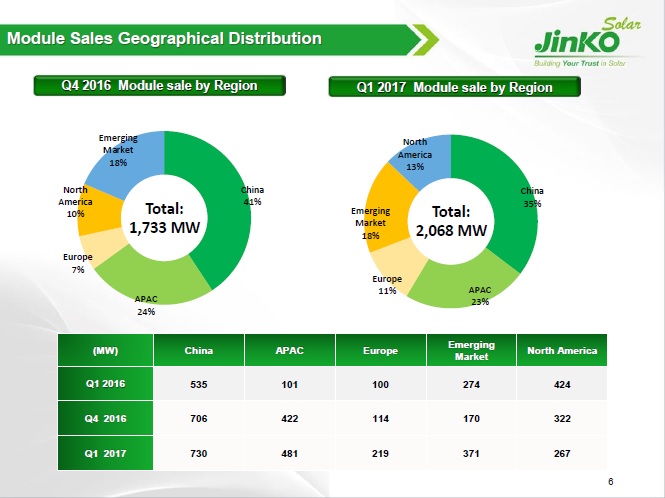 Module Sales Geographical Distribution

JinKO Solar
Building Your Trust in Solar

Q4 2016 Module sale by Region

Emerging Market 18%
North America 10%
Europe 7%
APAC 24%
China 41%
Total: 1,733 MW

Q1 2017 Module sale by Region

North America 13%
Emerging Market 18%
Europe 11%
APAC 23%
China 35%
Total: 2,068 MW

| (MW) | China | APAC | Europe | Emerging Market | North America |
|---|---|---|---|---|---|
| Q1 2016 | 535 | 101 | 100 | 274 | 424 |
| Q4 2016 | 706 | 422 | 114 | 170 | 322 |
| Q1 2017 | 730 | 481 | 219 | 371 | 267 |

6